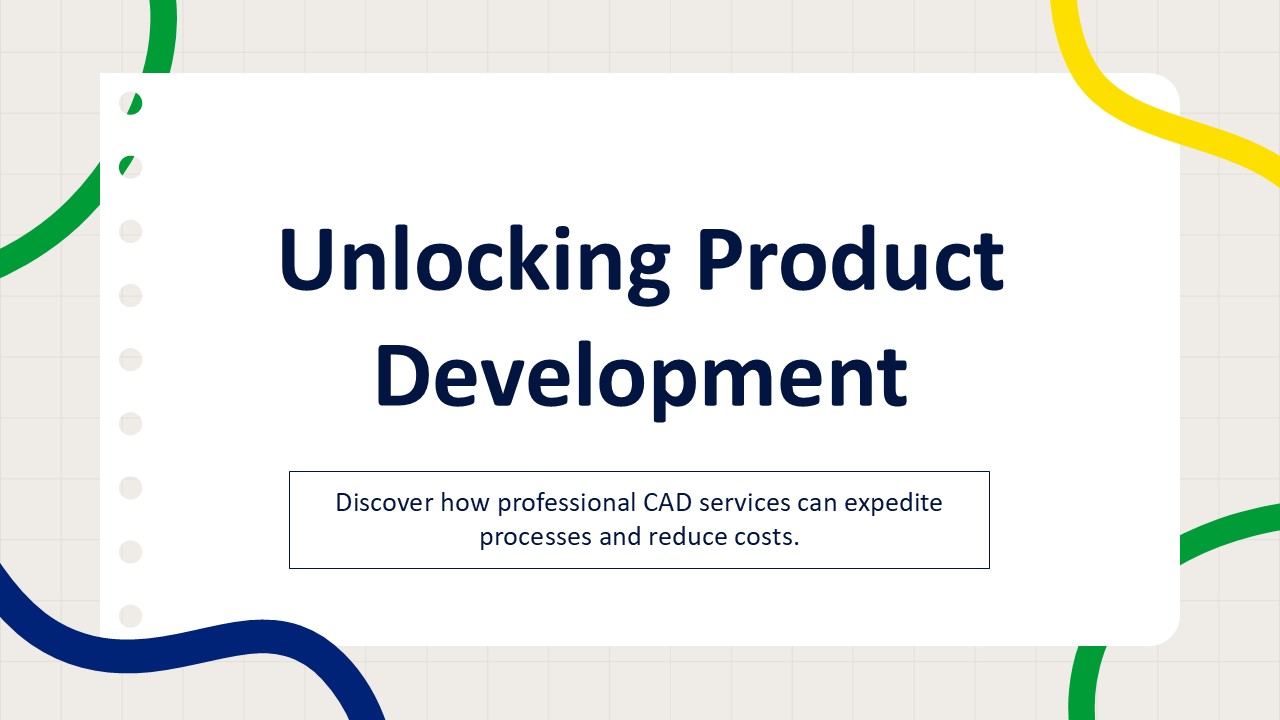 Unlocking Product Development

Discover how professional CAD services can expedite processes and reduce costs.